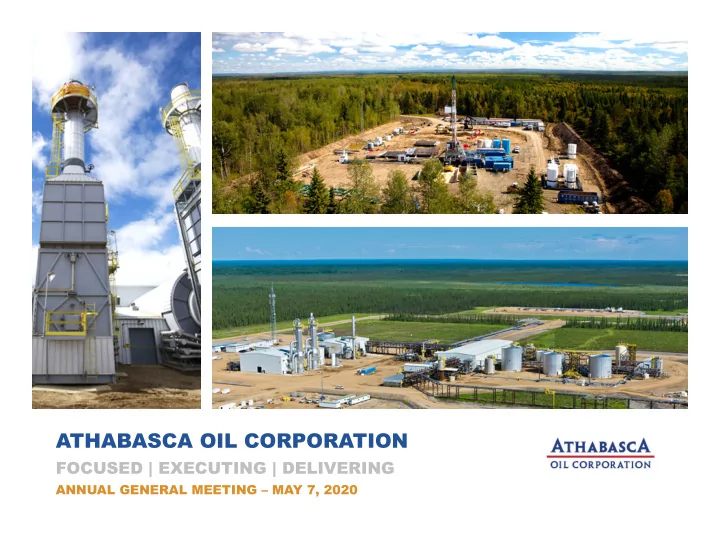 ATHABASCA OIL CORPORATION

FOCUSED | EXECUTING | DELIVERING

ANNUAL GENERAL MEETING – MAY 7, 2020

ATHABASCA
OIL CORPORATION